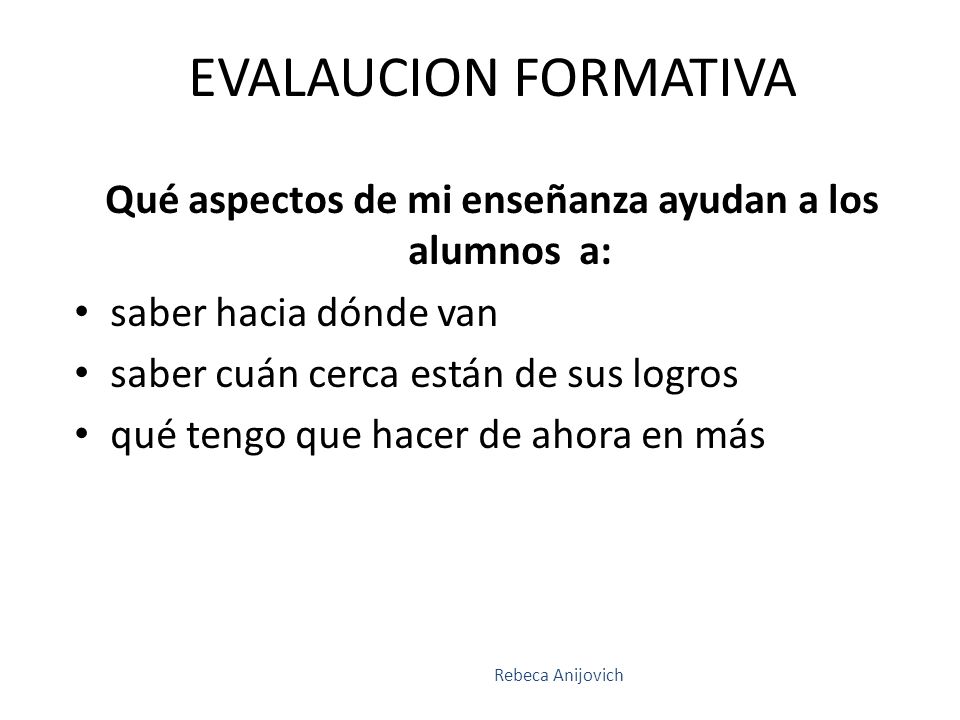 EVALAUCION FORMATIVA

Qué aspectos de mi enseñanza ayudan a los alumnos a:

• saber hacia dónde van
• saber cuán cerca están de sus logros
• qué tengo que hacer de ahora en más

Rebeca Anijovich